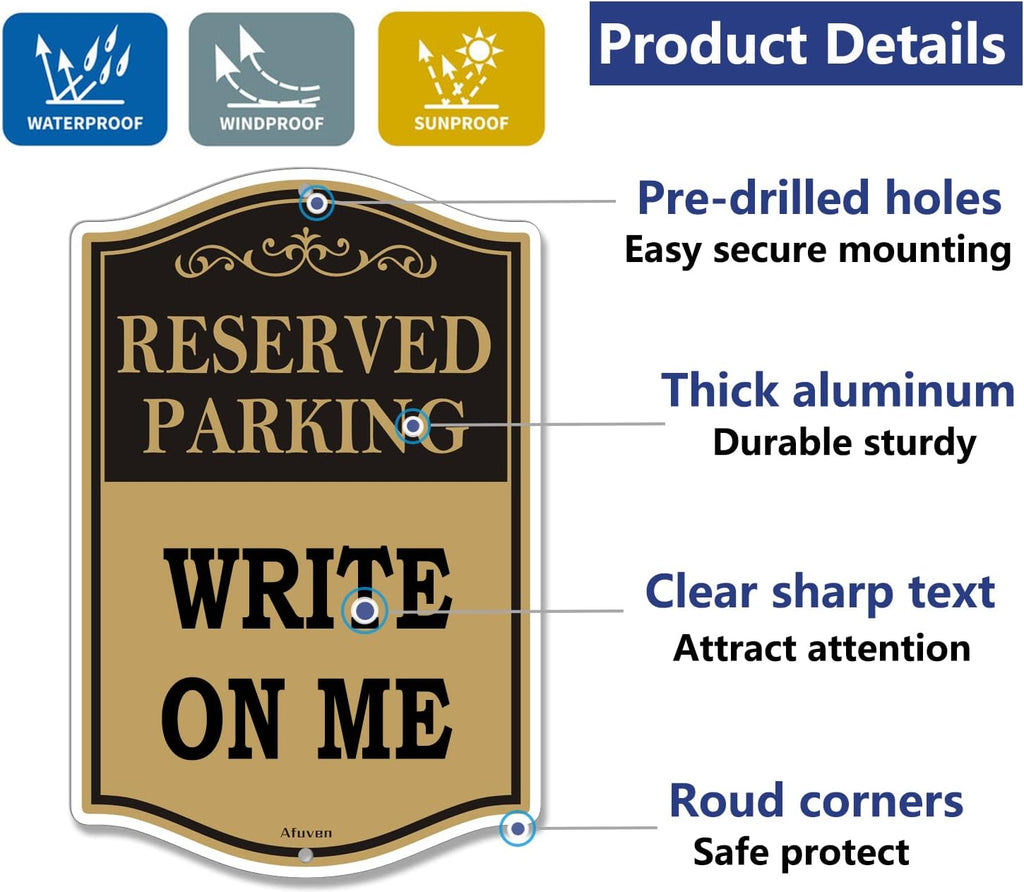 WATERPROOF

WINDPROOF

SUNPROOF

Product Details

RESERVED PARKING

WRITE ON ME

Afuven

Pre-drilled holes
Easy secure mounting

Thick aluminum
Durable sturdy

Clear sharp text
Attract attention

Roud corners
Safe protect